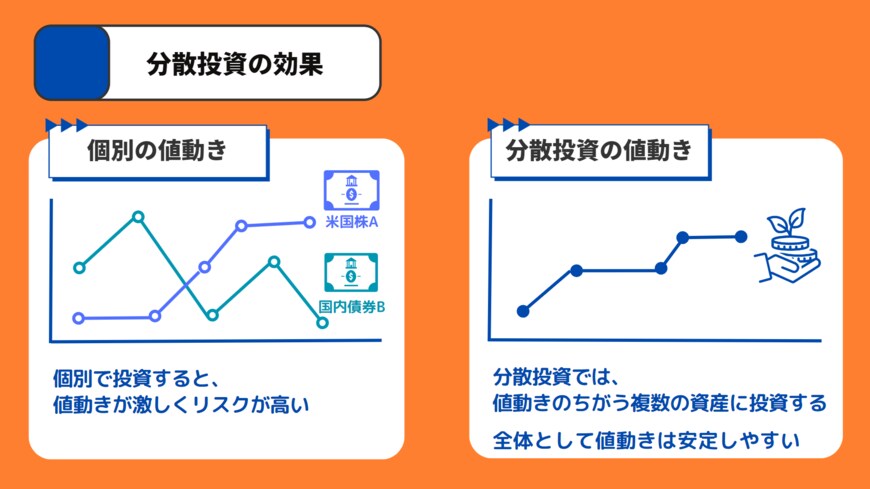 分散投資の効果

個別の値動き

米国株A

国内債券B

個別で投資すると、
値動きが激しくリスクが高い

分散投資の値動き

分散投資では、
値動きのちがう複数の資産に投資する

全体として値動きは安定しやすい